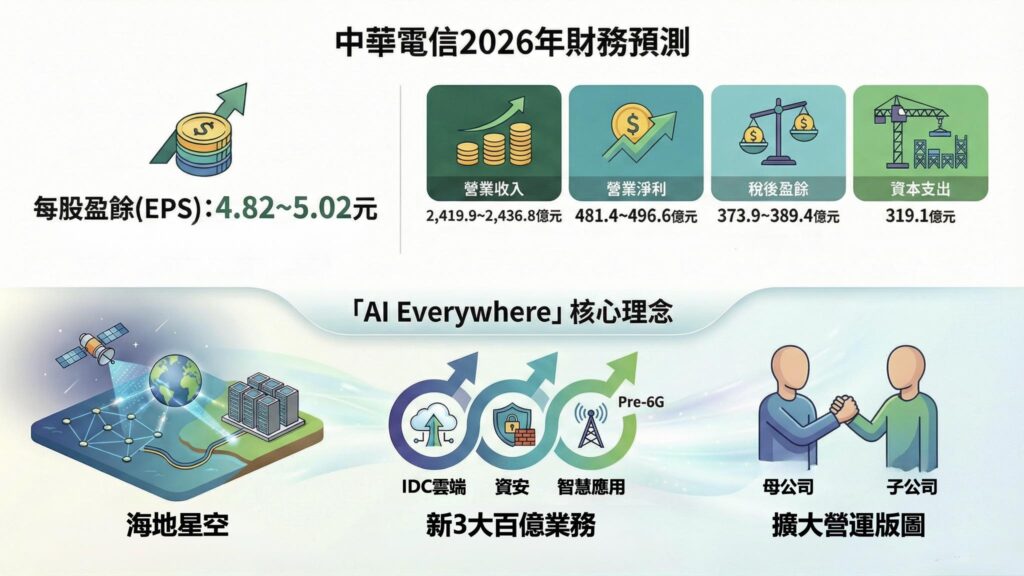 中華電信2026年財務預測

每股盈餘(EPS)：4.82~5.02元

營業收入
2,419.9~2,436.8億元

營業淨利
481.4~496.6億元

稅後盈餘
373.9~389.4億元

資本支出
319.1億元

「AI Everywhere」核心理念

海地星空

Pre-6G
IDC雲端 資安 智慧應用
新3大百億業務

母公司 子公司
擴大營運版圖